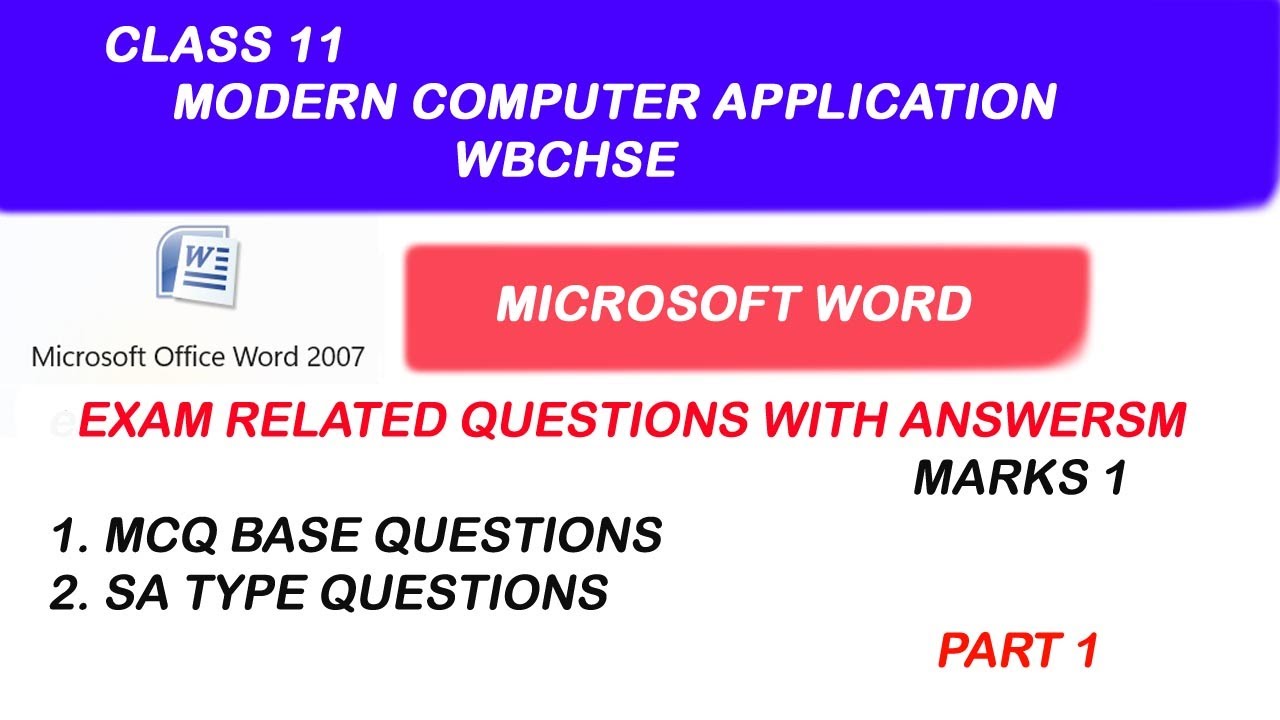 CLASS 11
MODERN COMPUTER APPLICATION
WBCHSE

W

Microsoft Office Word 2007

MICROSOFT WORD

EXAM RELATED QUESTIONS WITH ANSWERSM
MARKS 1

1. MCQ BASE QUESTIONS
2. SA TYPE QUESTIONS

PART 1